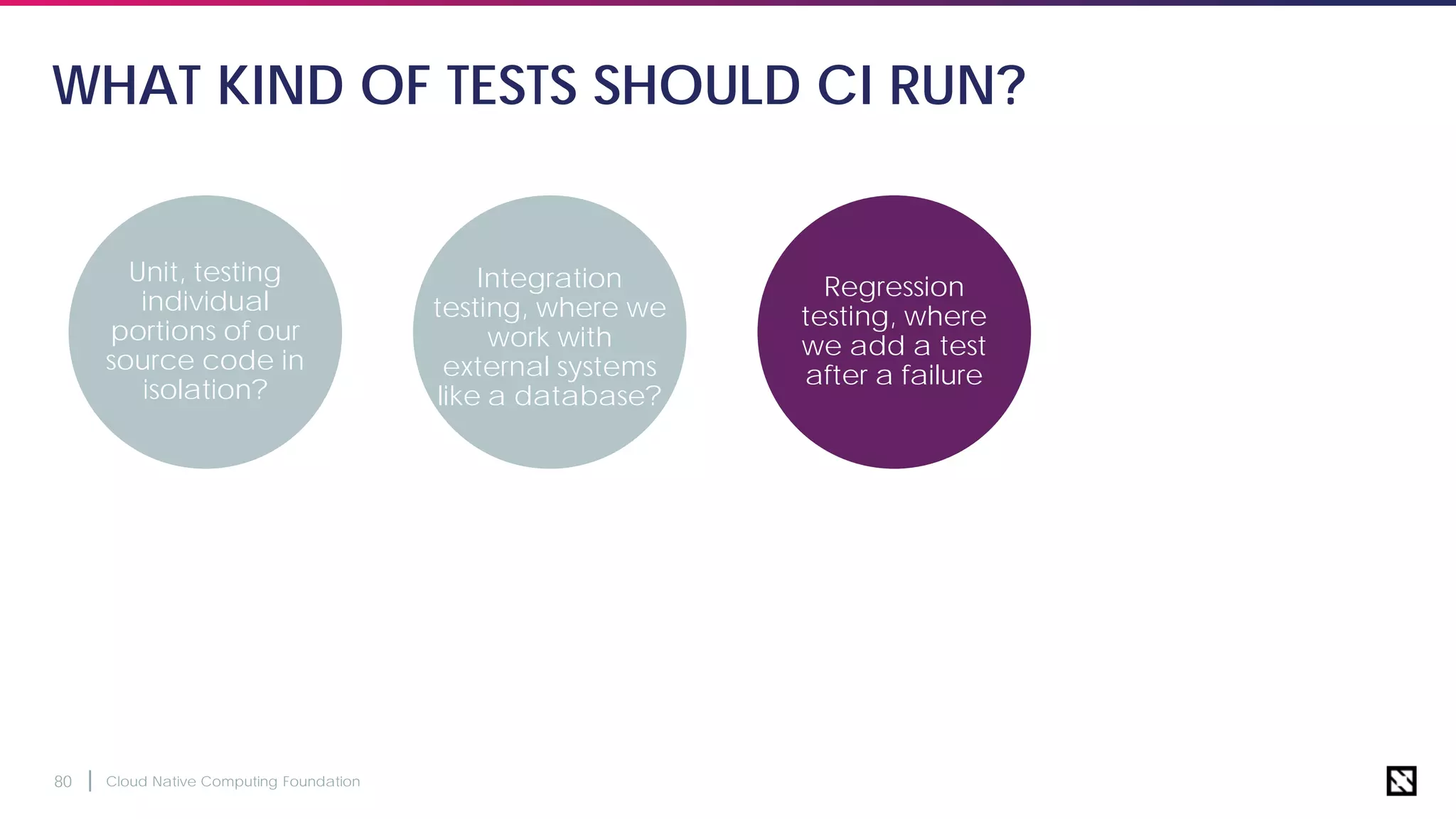 WHAT KIND OF TESTS SHOULD CI RUN?

Unit, testing individual portions of our source code in isolation?

Integration testing, where we work with external systems like a database?

Regression testing, where we add a test after a failure

80 | Cloud Native Computing Foundation